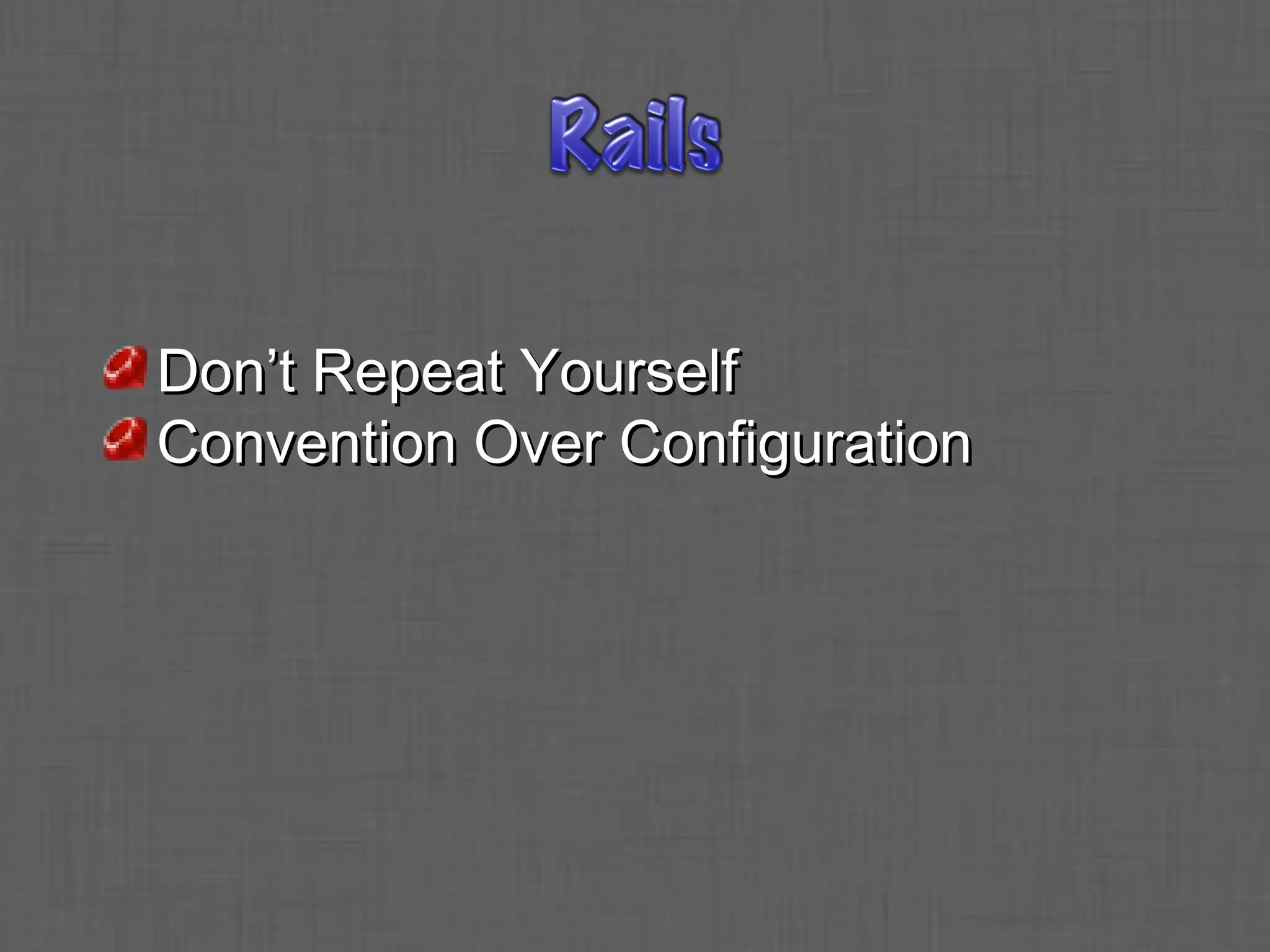 Rails

Don’t Repeat Yourself
Convention Over Configuration